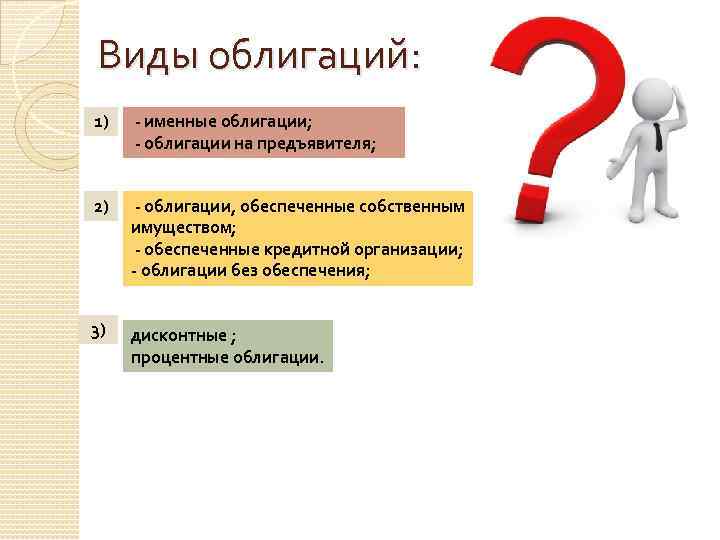 Виды облигаций:

1)

- именные облигации;
- облигации на предъявителя;

2)

- облигации, обеспеченные собственным имуществом;
- обеспеченные кредитной организации;
- облигации без обеспечения;

3)

дисконтные ;
процентные облигации.